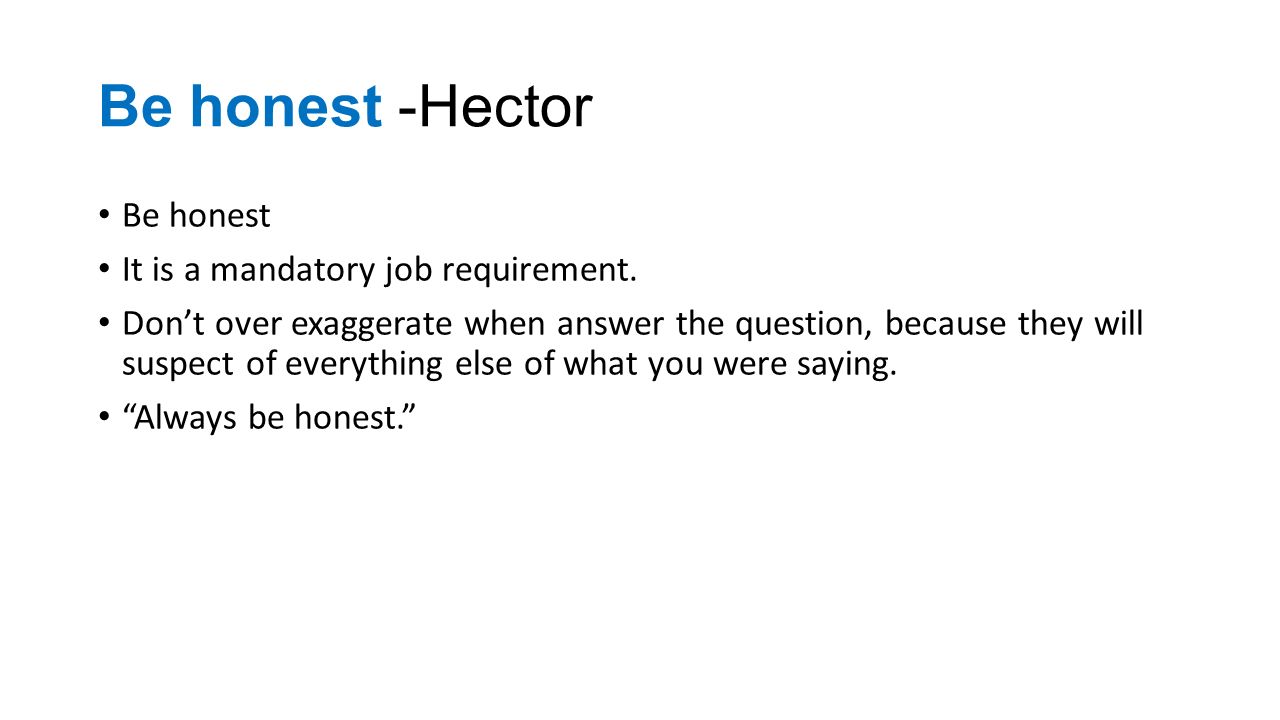 Be honest -Hector

• Be honest
• It is a mandatory job requirement.
• Don’t over exaggerate when answer the question, because they will suspect of everything else of what you were saying.
• “Always be honest.”